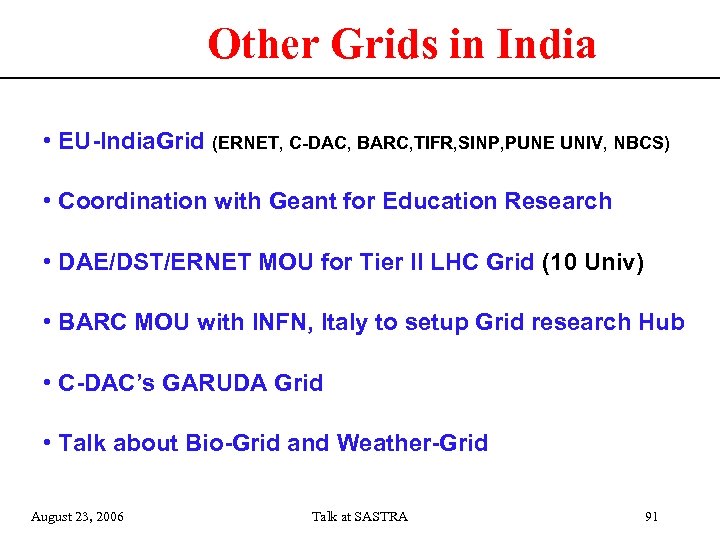 Other Grids in India

• EU-IndiaGrid (ERNET, C-DAC, BARC,TIFR,SINP,PUNE UNIV, NBCS)

• Coordination with Geant for Education Research

• DAE/DST/ERNET MOU for Tier II LHC Grid (10 Univ)

• BARC MOU with INFN, Italy to setup Grid research Hub

• C-DAC's GARUDA Grid

• Talk about Bio-Grid and Weather-Grid

August 23, 2006 Talk at SASTRA 91